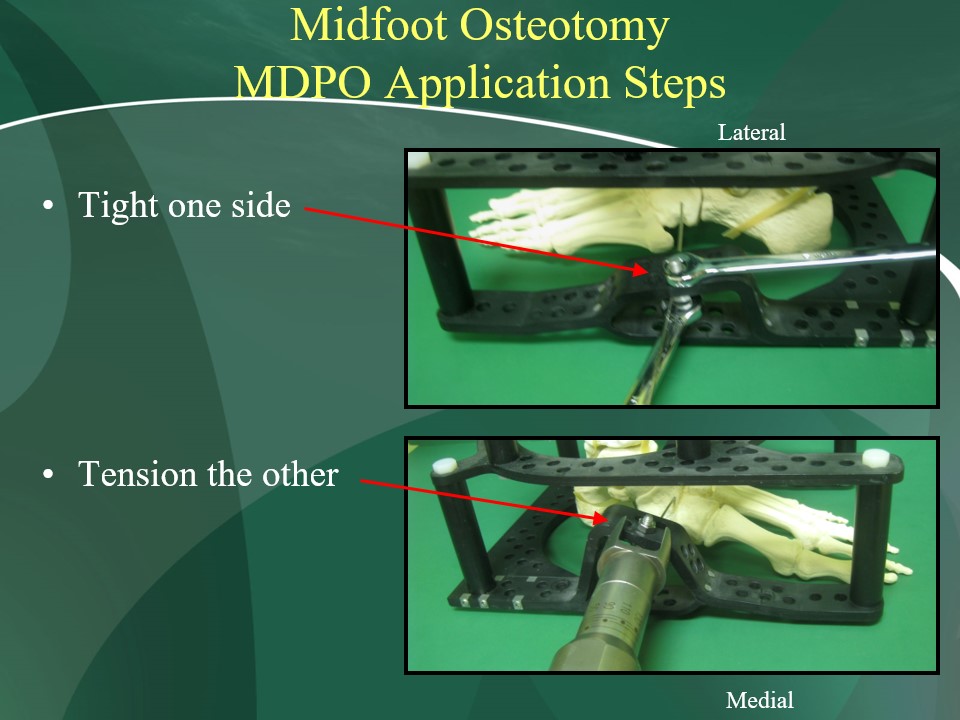 Midfoot Osteotomy
MDPO Application Steps

Lateral

• Tight one side

• Tension the other

Medial